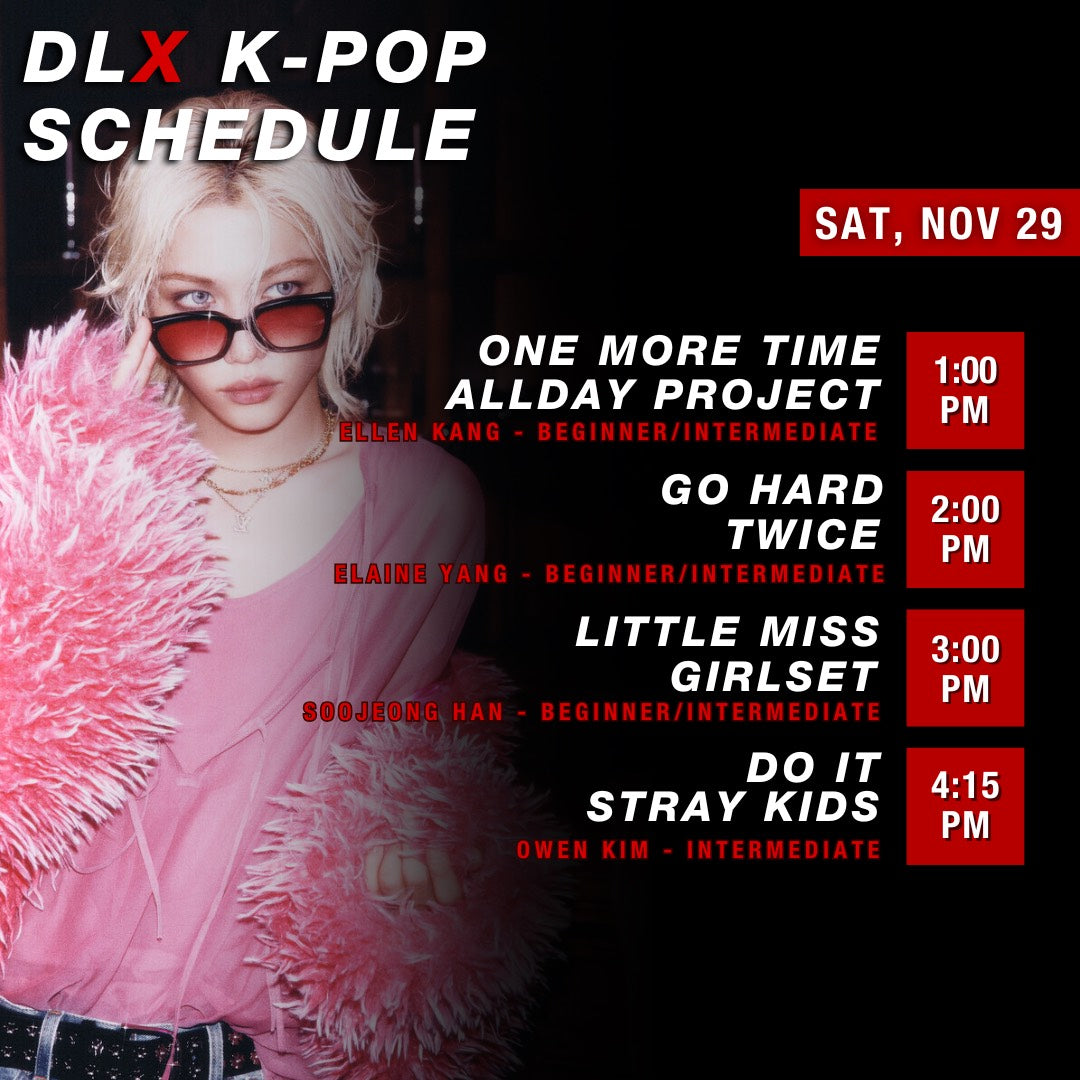 DLX K-POP SCHEDULE

SAT, NOV 29

ONE MORE TIME
ALLDAY PROJECT
ELLEN KANG - BEGINNER/INTERMEDIATE

1:00 PM

GO HARD
TWICE
ELAINE YANG - BEGINNER/INTERMEDIATE

2:00 PM

LITTLE MISS
GIRLSET
SOOJEONG HAN - BEGINNER/INTERMEDIATE

3:00 PM

DO IT
STRAY KIDS
OWEN KIM - INTERMEDIATE

4:15 PM